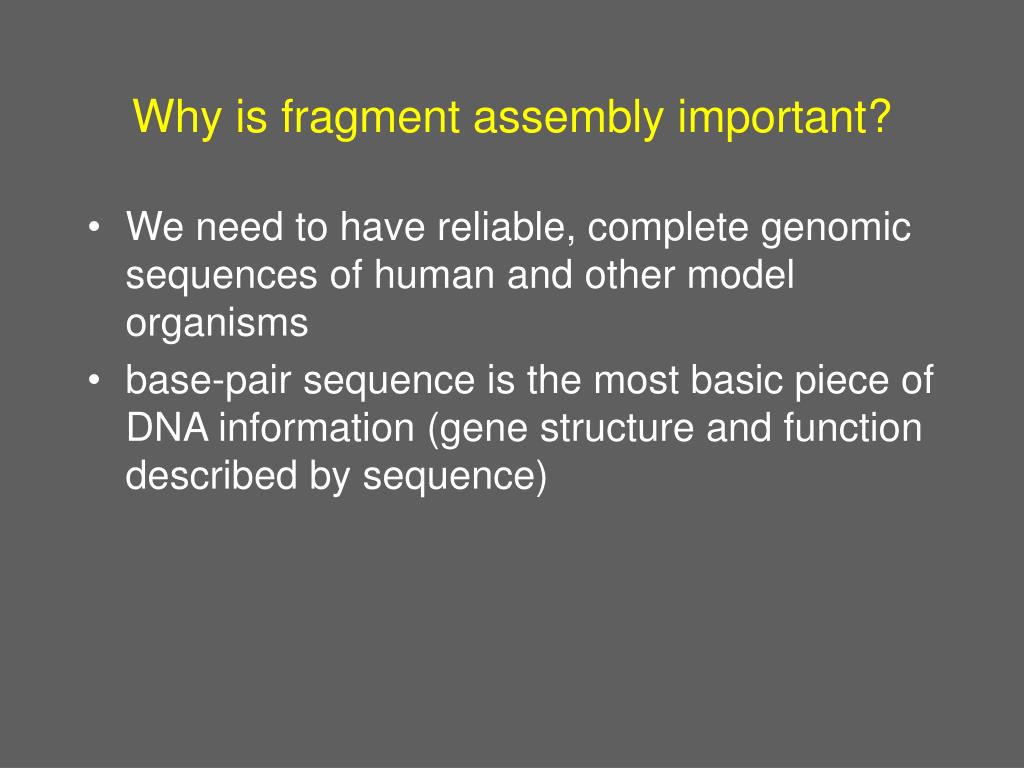 Why is fragment assembly important?

• We need to have reliable, complete genomic sequences of human and other model organisms

• base-pair sequence is the most basic piece of DNA information (gene structure and function described by sequence)